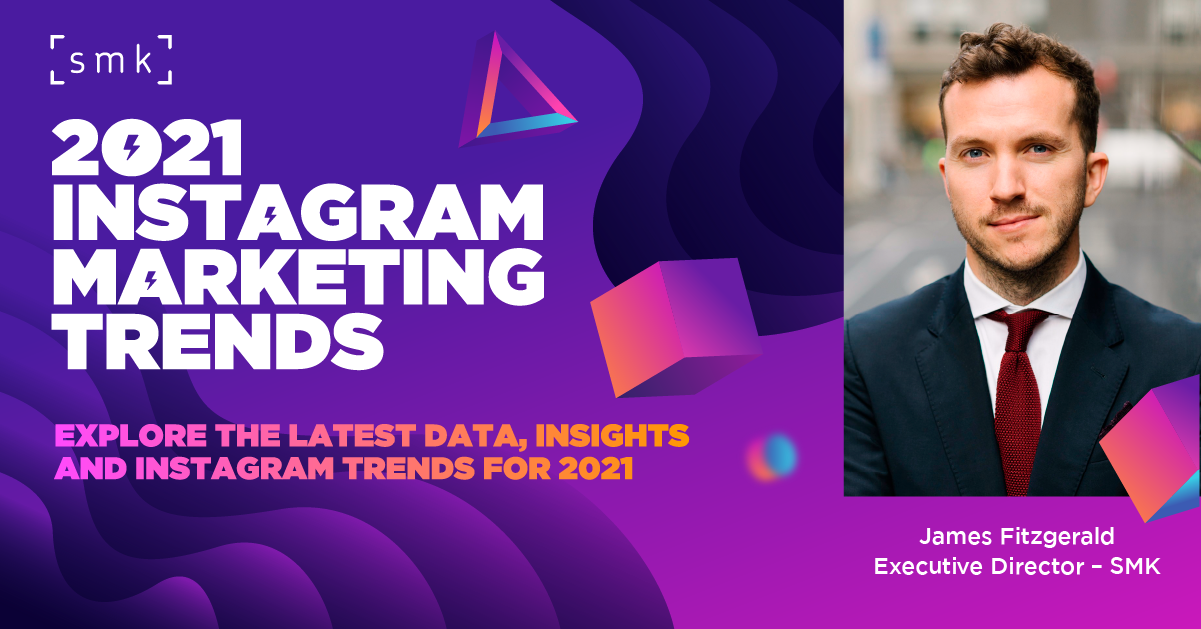 [smk]

2021 INSTAGRAM MARKETING TRENDS

EXPLORE THE LATEST DATA, INSIGHTS AND INSTAGRAM TRENDS FOR 2021

James Fitzgerald
Executive Director – SMK